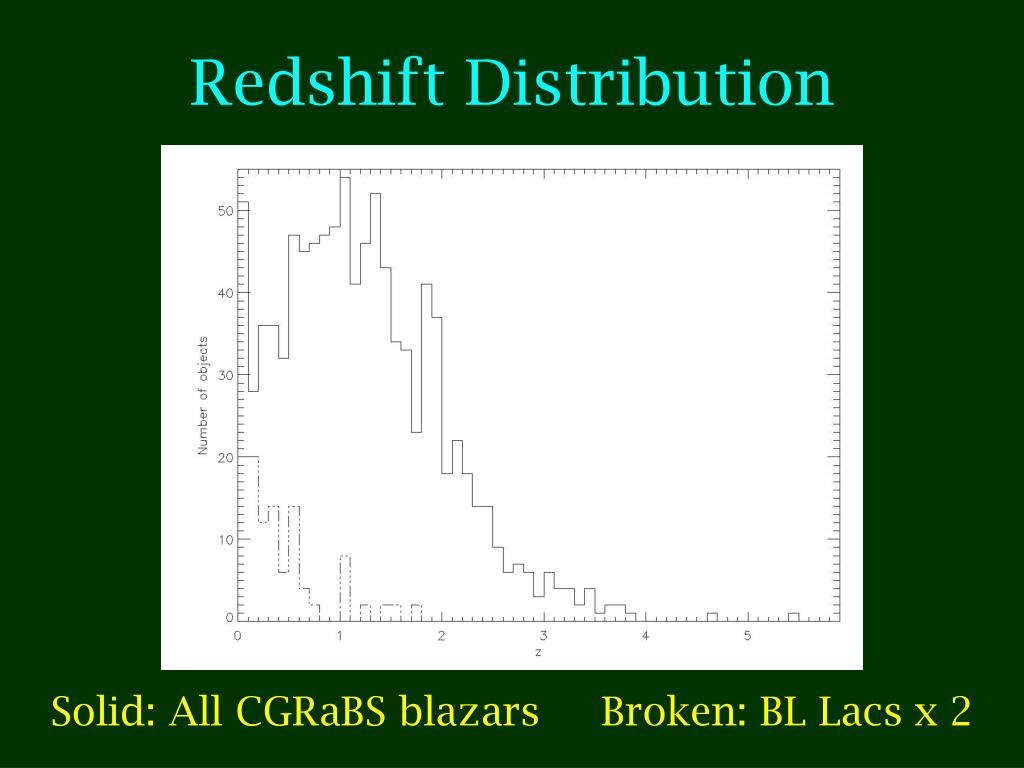 Redshift Distribution

Number of objects

50
40
30
20
10
0

0 1 2 3 4 5

z

Solid: All CGRaBS blazars    Broken: BL Lacs x 2